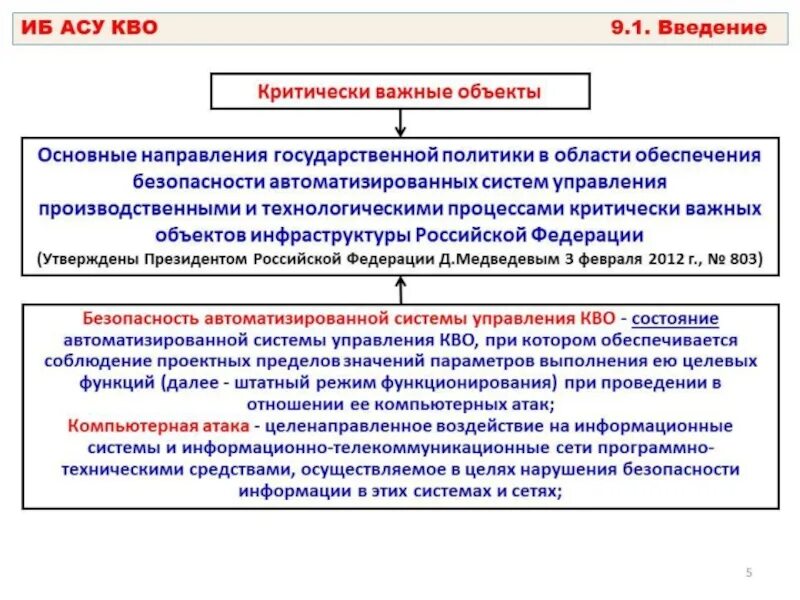 ИБ АСУ КВО

9.1. Введение

Критически важные объекты

Основные направления государственной политики в области обеспечения безопасности автоматизированных систем управления производственными и технологическими процессами критически важных объектов инфраструктуры Российской Федерации
(Утверждены Президентом Российской Федерации Д.Медведевым 3 февраля 2012 г., № 803)

Безопасность автоматизированной системы управления КВО - состояние автоматизированной системы управления КВО, при котором обеспечивается соблюдение проектных пределов значений параметров выполнения ею целевых функций (далее - штатный режим функционирования) при проведении в отношении ее компьютерных атак;
Компьютерная атака - целенаправленное воздействие на информационные системы и информационно-телекоммуникационные сети программно-техническими средствами, осуществляемое в целях нарушения безопасности информации в этих системах и сетях;

5